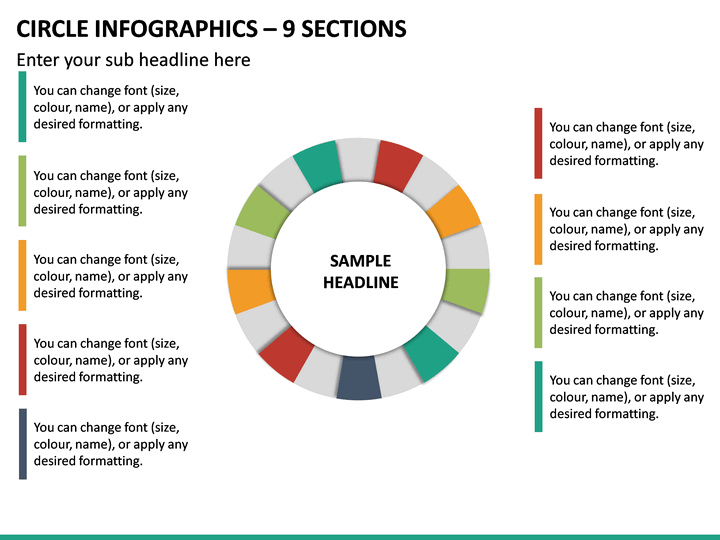 CIRCLE INFOGRAPHICS – 9 SECTIONS

Enter your sub headline here

You can change font (size, colour, name), or apply any desired formatting.

You can change font (size, colour, name), or apply any desired formatting.

You can change font (size, colour, name), or apply any desired formatting.

You can change font (size, colour, name), or apply any desired formatting.

You can change font (size, colour, name), or apply any desired formatting.

SAMPLE HEADLINE

You can change font (size, colour, name), or apply any desired formatting.

You can change font (size, colour, name), or apply any desired formatting.

You can change font (size, colour, name), or apply any desired formatting.

You can change font (size, colour, name), or apply any desired formatting.